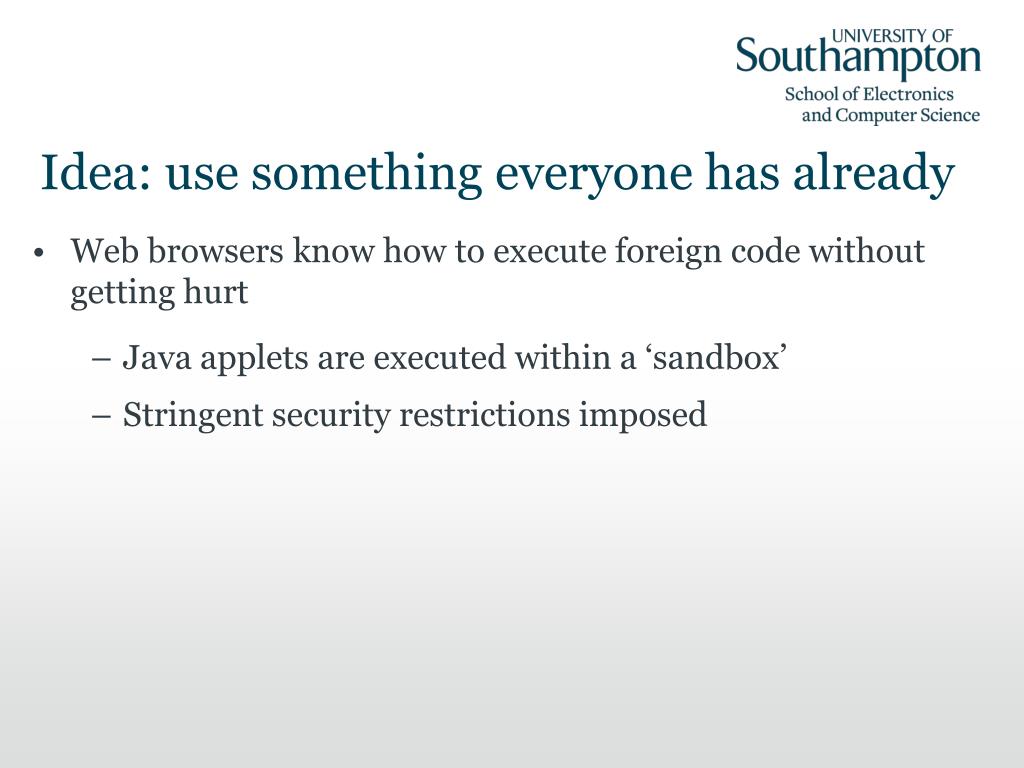 UNIVERSITY OF
Southampton
School of Electronics
and Computer Science

Idea: use something everyone has already

• Web browsers know how to execute foreign code without getting hurt

– Java applets are executed within a ‘sandbox’

– Stringent security restrictions imposed